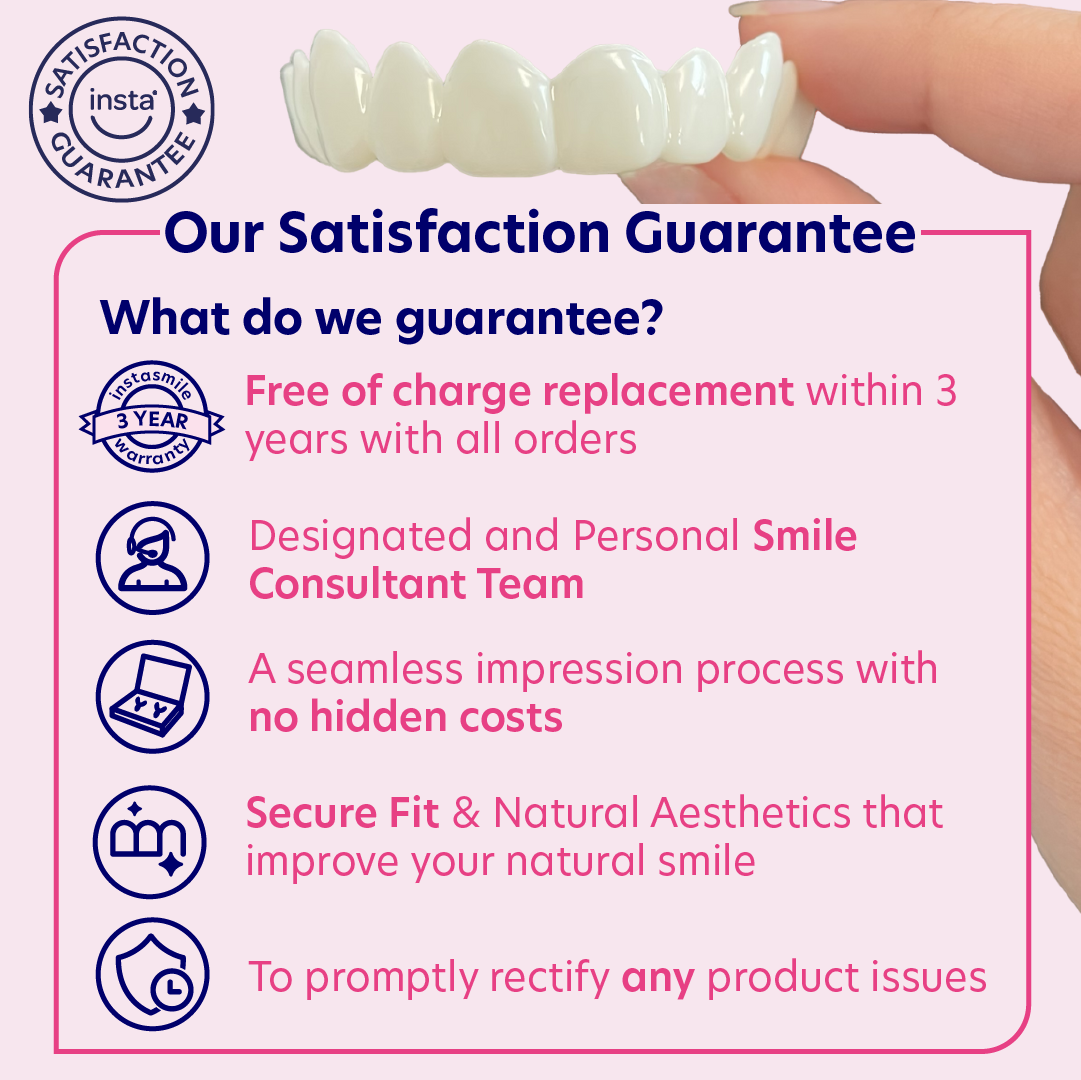 SATISFACTION
insta
GUARANTEE

Our Satisfaction Guarantee

What do we guarantee?

instasmile
3 YEAR
warranty

Free of charge replacement within 3 years with all orders

Designated and Personal Smile Consultant Team

A seamless impression process with no hidden costs

Secure Fit & Natural Aesthetics that improve your natural smile

To promptly rectify any product issues